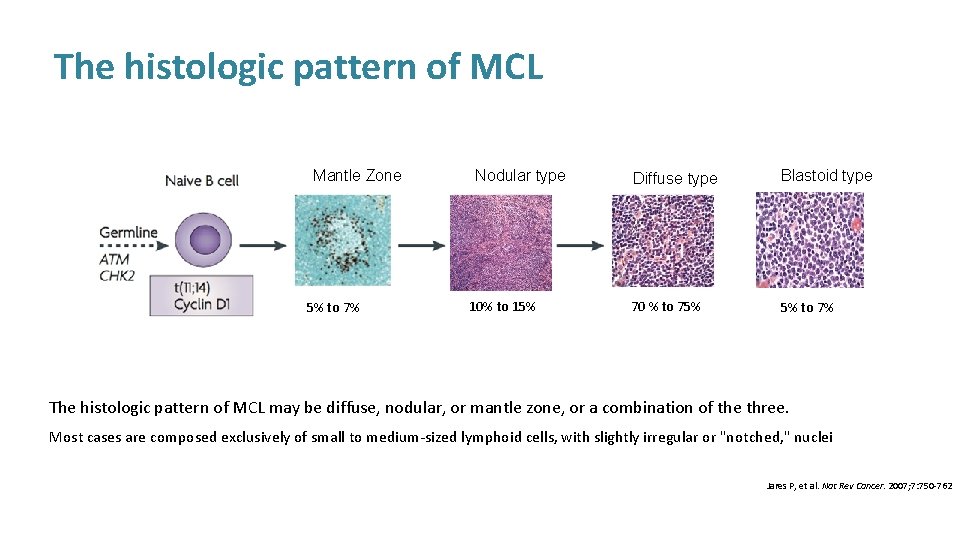 The histologic pattern of MCL

Naive B cell

Germline
ATM
CHK2

t(11;14)
Cyclin D1

Mantle Zone
5% to 7%

Nodular type
10% to 15%

Diffuse type
70 % to 75%

Blastoid type
5% to 7%

The histologic pattern of MCL may be diffuse, nodular, or mantle zone, or a combination of the three.

Most cases are composed exclusively of small to medium-sized lymphoid cells, with slightly irregular or "notched," nuclei

Jares P, et al. Nat Rev Cancer. 2007;7:750-762